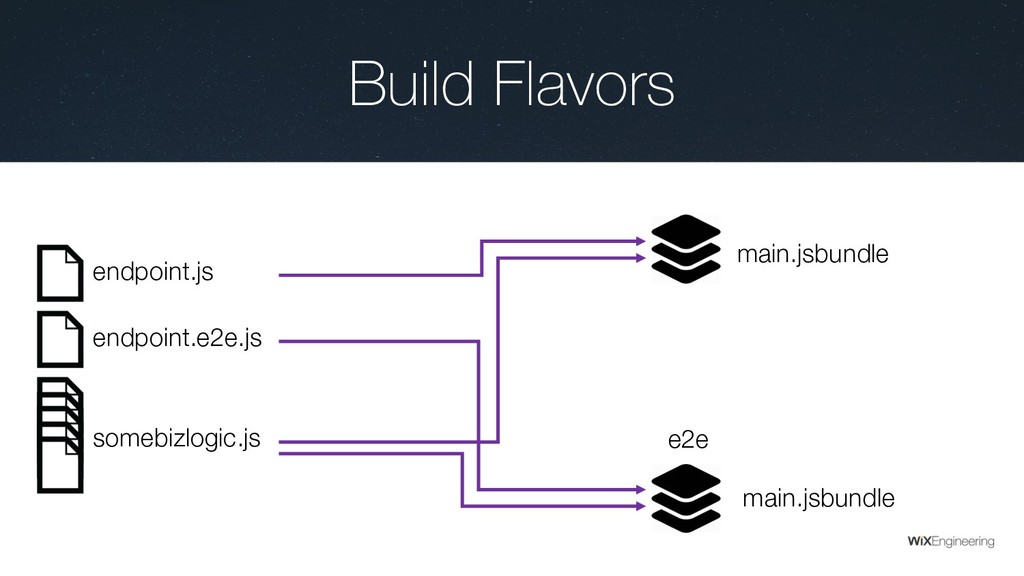 Build Flavors

endpoint.js

endpoint.e2e.js

somebizlogic.js

main.jsbundle

e2e

main.jsbundle

WiXEngineering